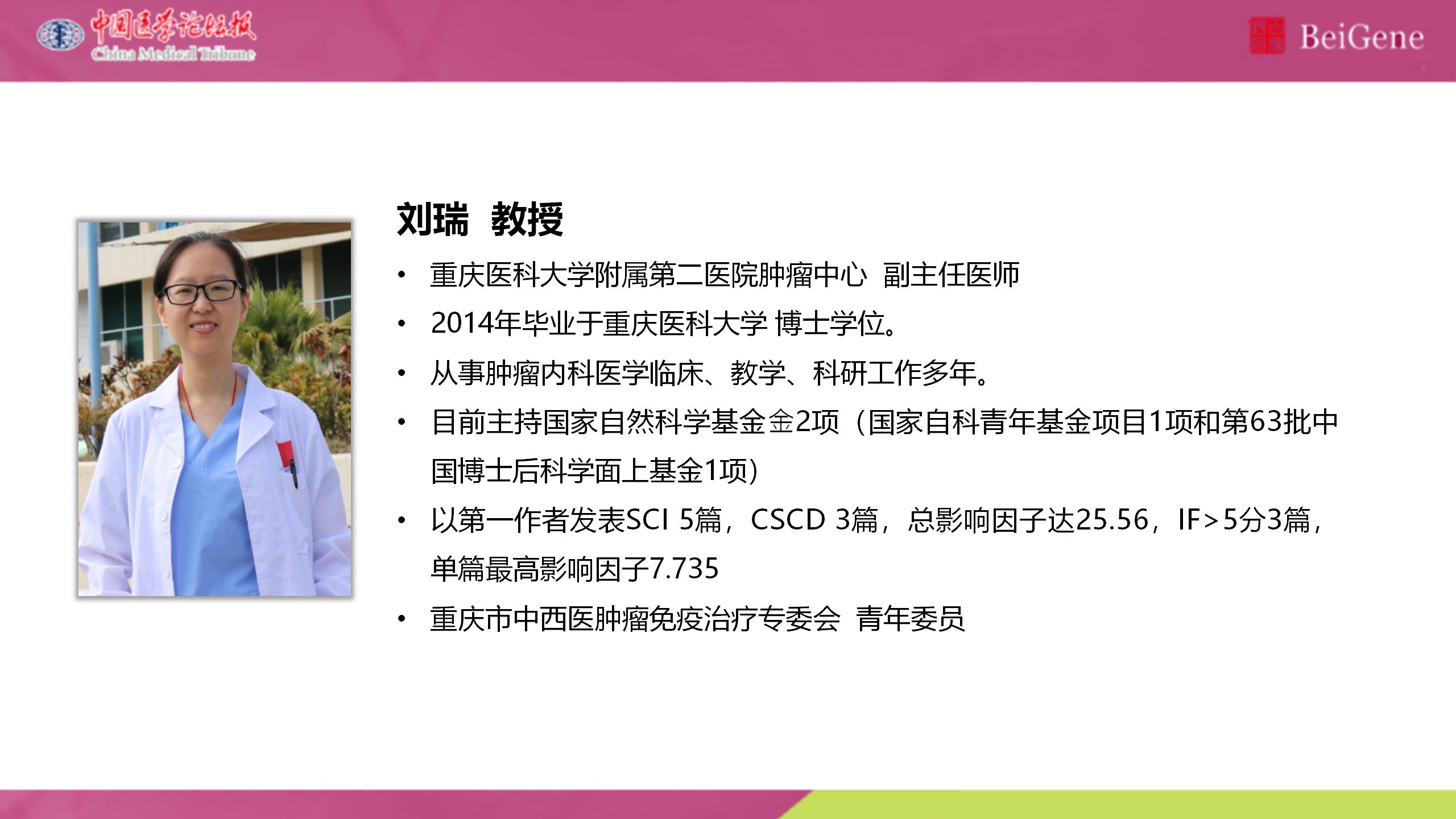 中国医学论坛报
China Medical Tribune

BeiGene

刘瑞 教授

• 重庆医科大学附属第二医院肿瘤中心 副主任医师
• 2014年毕业于重庆医科大学 博士学位。
• 从事肿瘤内科医学临床、教学、科研工作多年。
• 目前主持国家自然科学基金金2项（国家自科青年基金项目1项和第63批中国博士后科学面上基金1项）
• 以第一作者发表SCI 5篇，CSCD 3篇，总影响因子达25.56，IF>5分3篇，单篇最高影响因子7.735
• 重庆市中西医肿瘤免疫治疗专委会 青年委员